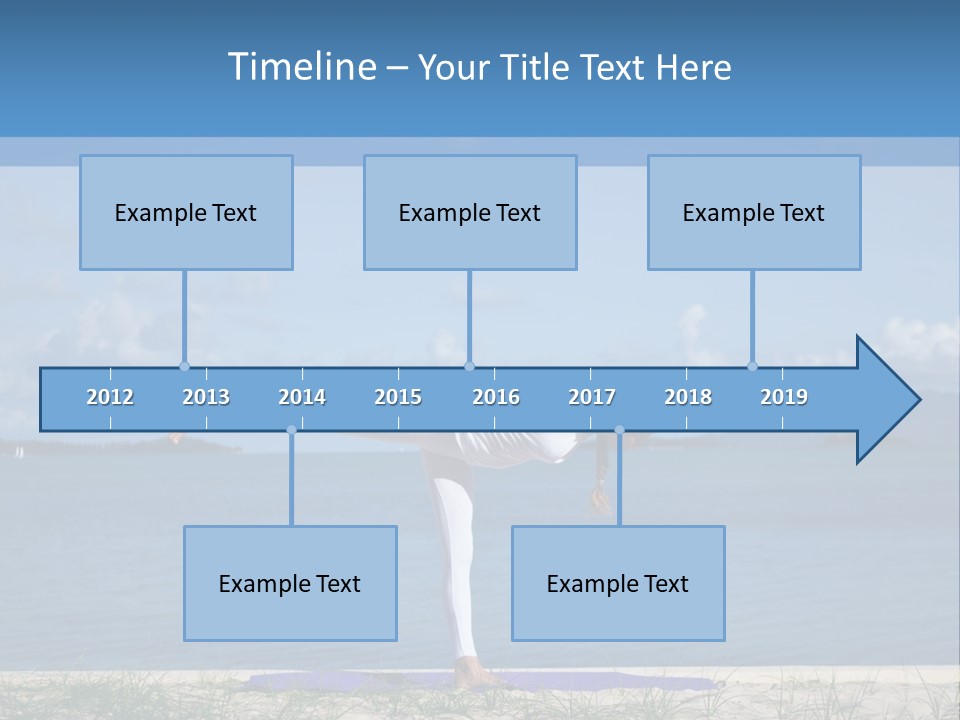 Timeline – Your Title Text Here

Example Text

Example Text

Example Text

2012 2013 2014 2015 2016 2017 2018 2019

Example Text

Example Text